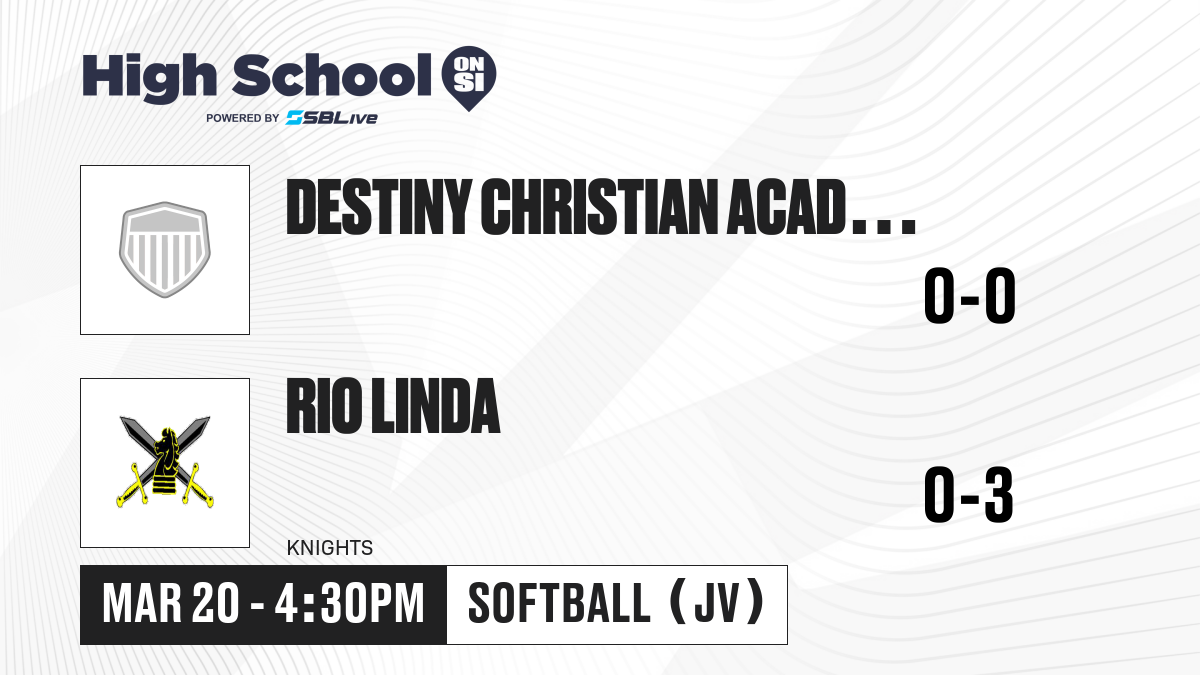 High School ON SI
POWERED BY SBLive

DESTINY CHRISTIAN ACAD...
0-0

RIO LINDA
0-3
KNIGHTS

MAR 20 - 4:30PM
SOFTBALL (JV)